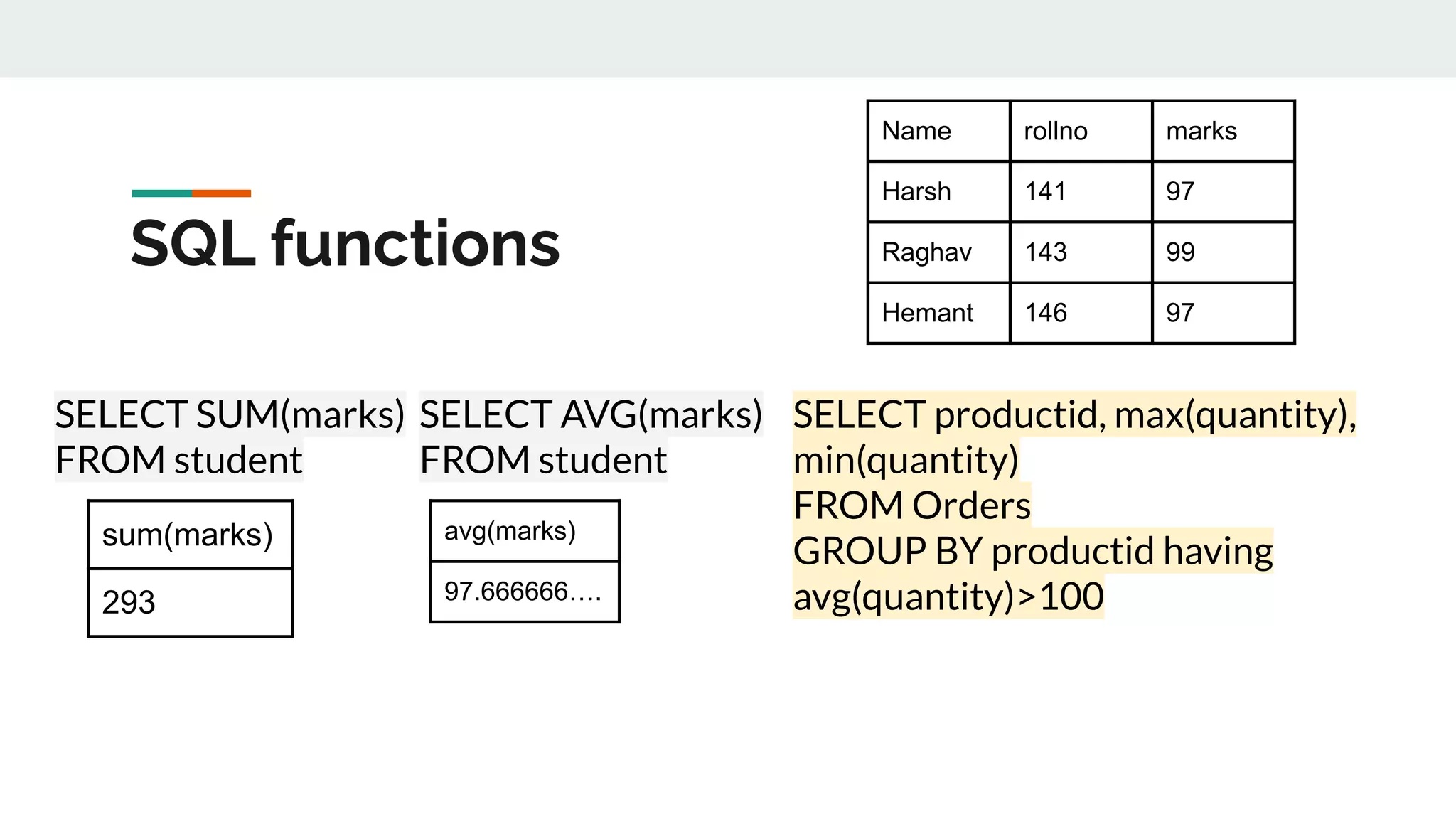 SQL functions

| Name | rollno | marks |
|---|---|---|
| Harsh | 141 | 97 |
| Raghav | 143 | 99 |
| Hemant | 146 | 97 |

SELECT SUM(marks)
FROM student

| sum(marks) |
|---|
| 293 |

SELECT AVG(marks)
FROM student

| avg(marks) |
|---|
| 97.666666…. |

SELECT productid, max(quantity), min(quantity)
FROM Orders
GROUP BY productid having avg(quantity)>100